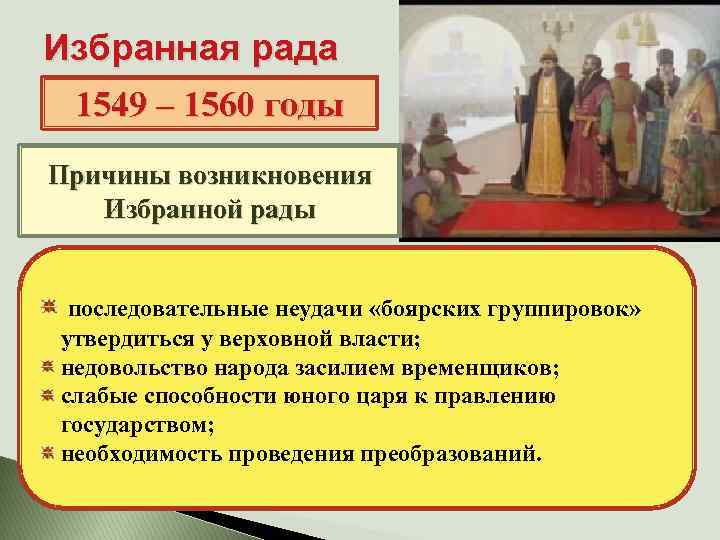 Избранная рада

1549 – 1560 годы

Причины возникновения Избранной рады

последовательные неудачи «боярских группировок» утвердиться у верховной власти;
недовольство народа засилием временщиков;
слабые способности юного царя к правлению государством;
необходимость проведения преобразований.